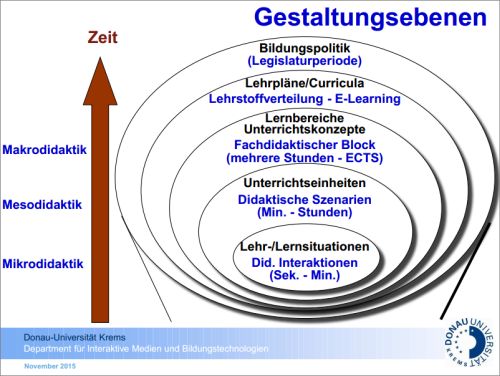 Gestaltungsebenen

Zeit

Makrodidaktik

Mesodidaktik

Mikrodidaktik

Bildungspolitik
(Legislaturperiode)

Lehrpläne/Curricula
Lehrstoffverteilung - E-Learning

Lernbereiche
Unterrichtskonzepte
Fachdidaktischer Block
(mehrere Stunden - ECTS)

Unterrichtseinheiten
Didaktische Szenarien
(Min. - Stunden)

Lehr-/Lernsituationen
Did. Interaktionen
(Sek. - Min.)

Donau-Universität Krems
Department für Interaktive Medien und Bildungstechnologien

November 2015

DONAU UNIVERSITÄT KREMS